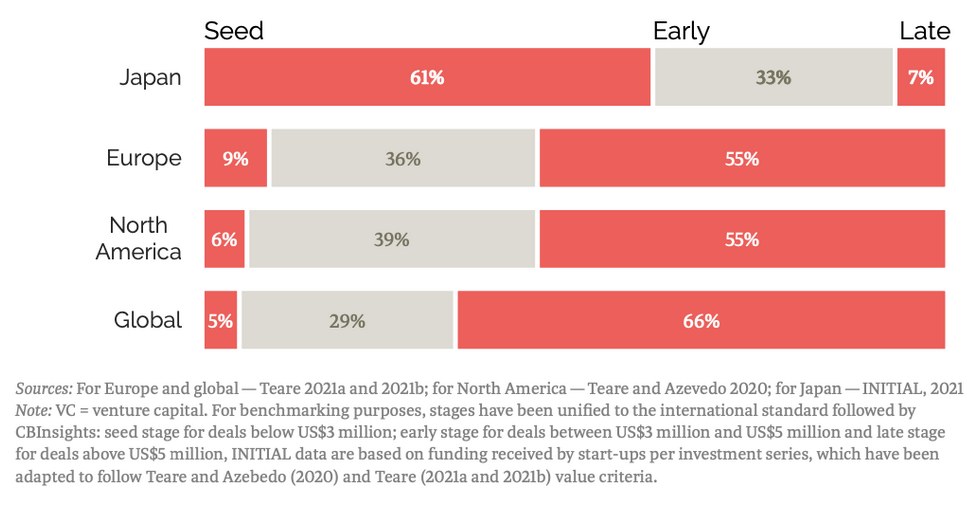 Seed Early Late

Japan 61% 33% 7%

Europe 9% 36% 55%

North America 6% 39% 55%

Global 5% 29% 66%

Sources: For Europe and global — Teare 2021a and 2021b; for North America — Teare and Azevedo 2020; for Japan — INITIAL, 2021
Note: VC = venture capital. For benchmarking purposes, stages have been unified to the international standard followed by CBInsights: seed stage for deals below US$3 million; early stage for deals between US$3 million and US$5 million and late stage for deals above US$5 million, INITIAL data are based on funding received by start-ups per investment series, which have been adapted to follow Teare and Azebedo (2020) and Teare (2021a and 2021b) value criteria.